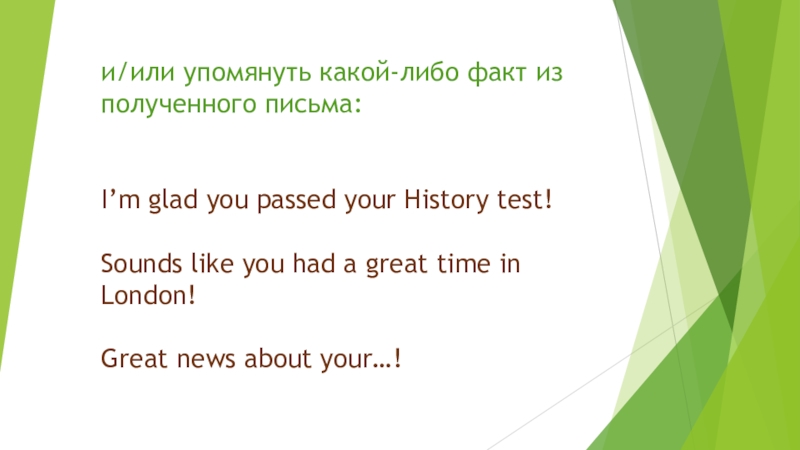 и/или упомянуть какой-либо факт из полученного письма:

I’m glad you passed your History test!

Sounds like you had a great time in London!

Great news about your…!